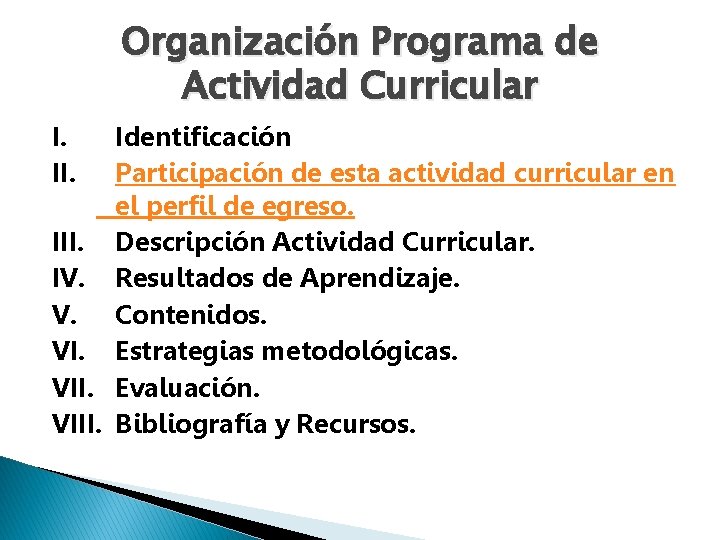 Organización Programa de Actividad Curricular

I. Identificación
II. Participación de esta actividad curricular en el perfil de egreso.
III. Descripción Actividad Curricular.
IV. Resultados de Aprendizaje.
V. Contenidos.
VI. Estrategias metodológicas.
VII. Evaluación.
VIII. Bibliografía y Recursos.